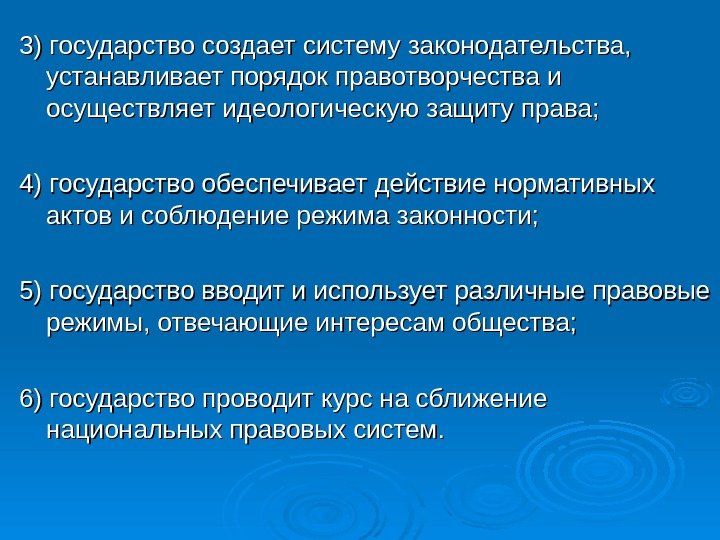 3) государство создает систему законодательства, устанавливает порядок правотворчества и осуществляет идеологическую защиту права;

4) государство обеспечивает действие нормативных актов и соблюдение режима законности;

5) государство вводит и использует различные правовые режимы, отвечающие интересам общества;

6) государство проводит курс на сближение национальных правовых систем.